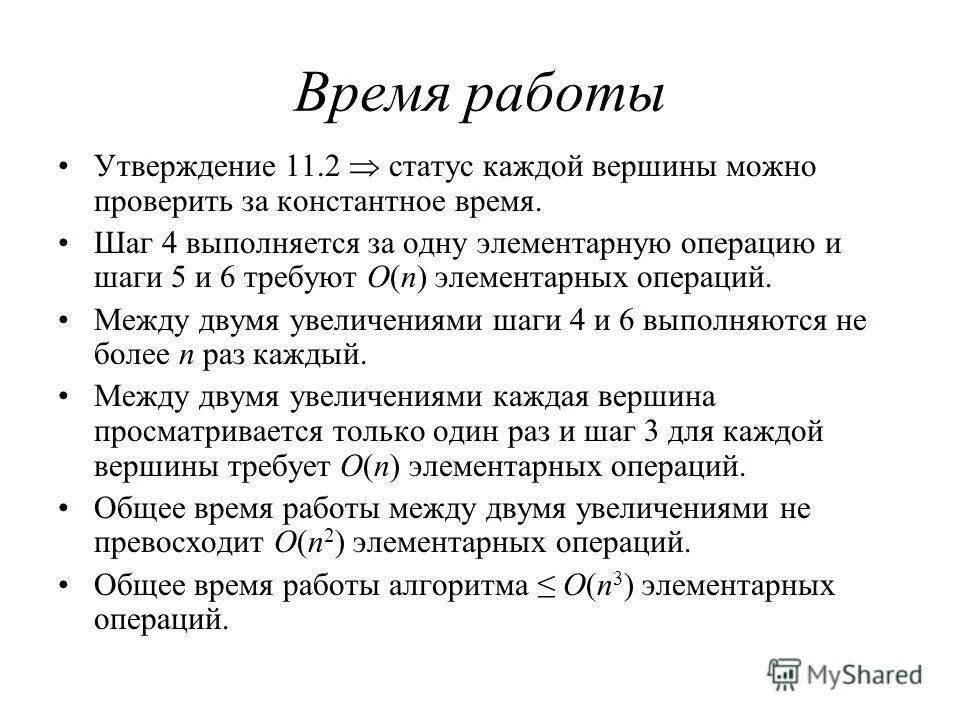 Время работы

• Утверждение 11.2 $\Rightarrow$ статус каждой вершины можно проверить за константное время.

• Шаг 4 выполняется за одну элементарную операцию и шаги 5 и 6 требуют $O(n)$ элементарных операций.

• Между двумя увеличениями шаги 4 и 6 выполняются не более $n$ раз каждый.

• Между двумя увеличениями каждая вершина просматривается только один раз и шаг 3 для каждой вершины требует $O(n)$ элементарных операций.

• Общее время работы между двумя увеличениями не превосходит $O(n^2)$ элементарных операций.

• Общее время работы алгоритма $\leq O(n^3)$ элементарных операций.

MyShared